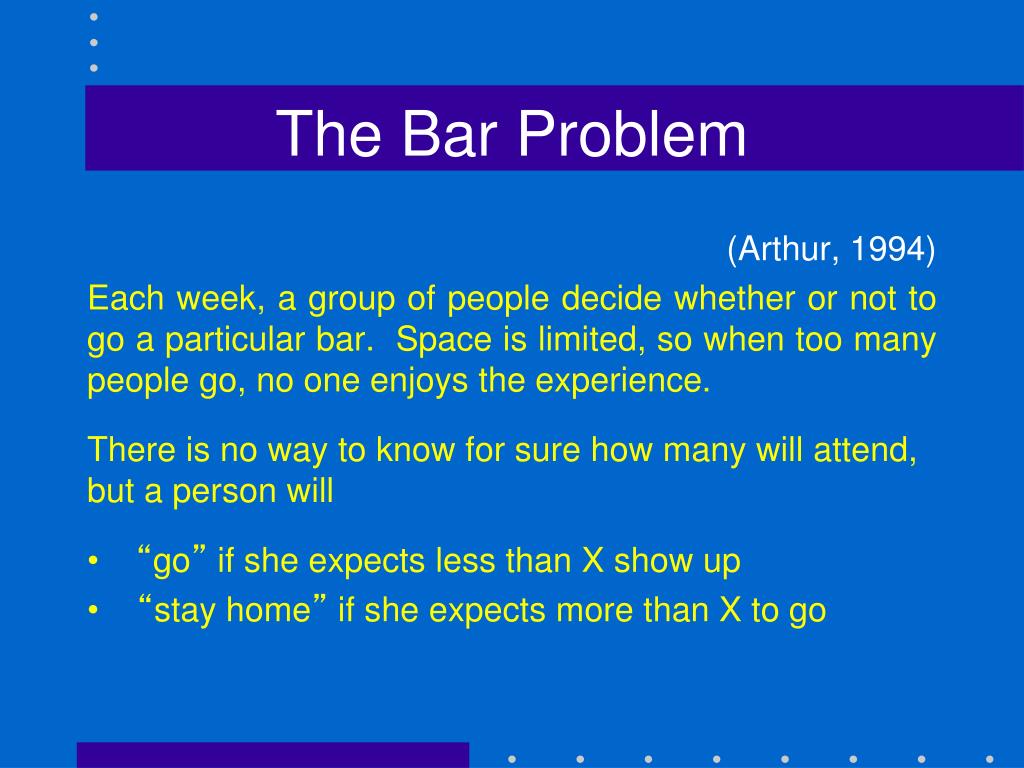 The Bar Problem

(Arthur, 1994)

Each week, a group of people decide whether or not to go a particular bar. Space is limited, so when too many people go, no one enjoys the experience.

There is no way to know for sure how many will attend, but a person will

• “go” if she expects less than X show up
• “stay home” if she expects more than X to go